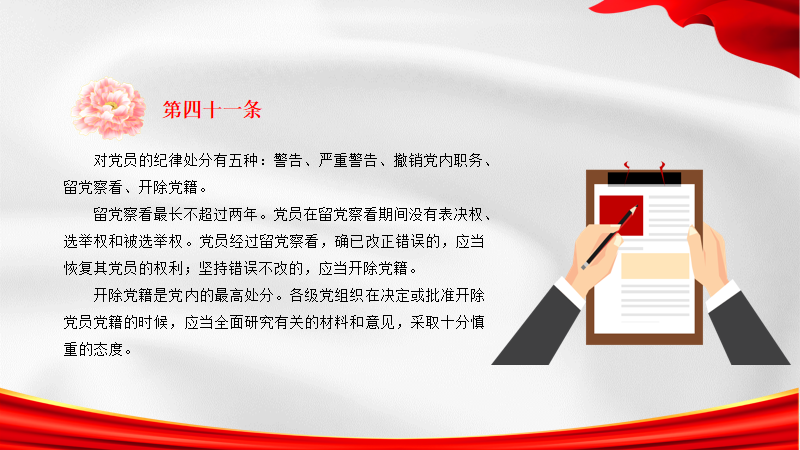 第四十一条

对党员的纪律处分有五种：警告、严重警告、撤销党内职务、留党察看、开除党籍。

留党察看最长不超过两年。党员在留党察看期间没有表决权、选举权和被选举权。党员经过留党察看，确已改正错误的，应当恢复其党员的权利；坚持错误不改的，应当开除党籍。

开除党籍是党内的最高处分。各级党组织在决定或批准开除党员党籍的时候，应当全面研究有关的材料和意见，采取十分慎重的态度。